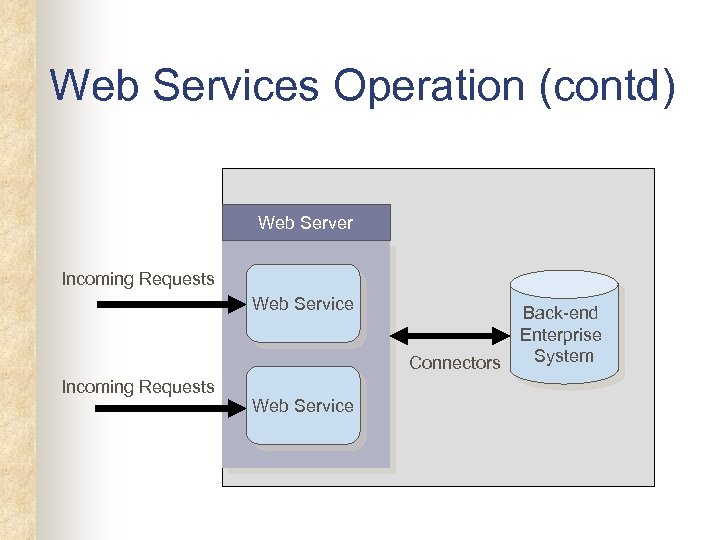 Web Services Operation (contd)

Web Server

Incoming Requests

Web Service

Incoming Requests

Web Service

Connectors

Back-end Enterprise System